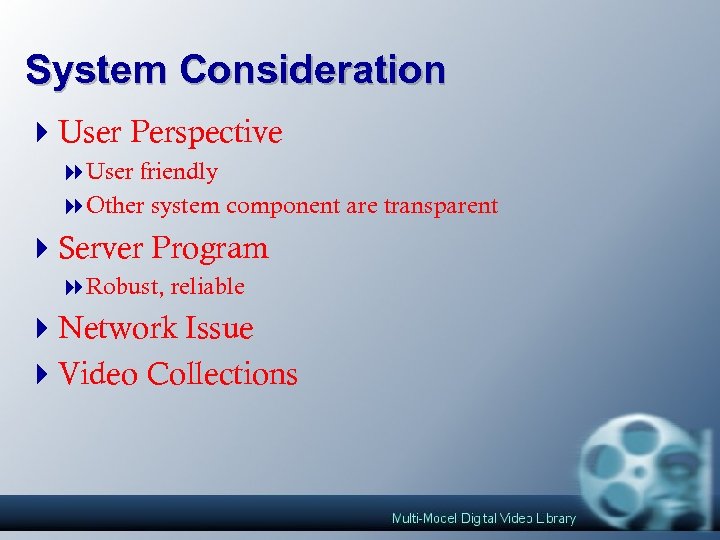 System Consideration

User Perspective

User friendly

Other system component are transparent

Server Program

Robust, reliable

Network Issue

Video Collections

Multi-Model Digital Video Library